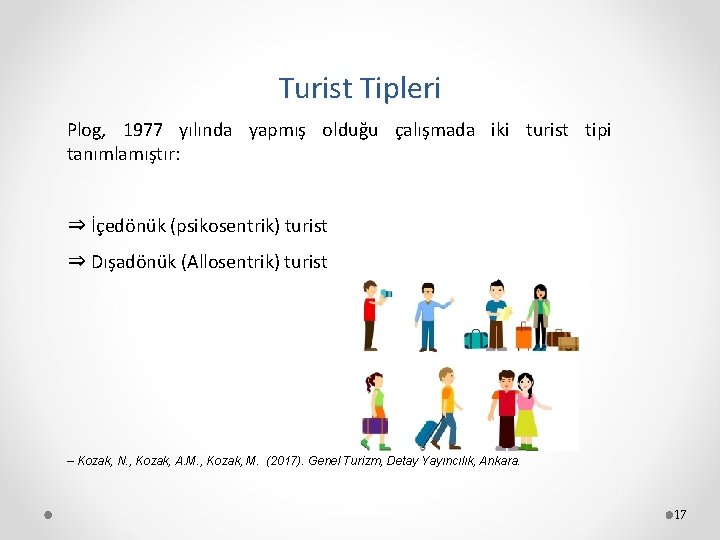 Turist Tipleri

Plog, 1977 yılında yapmış olduğu çalışmada iki turist tipi tanımlamıştır:

⇒ İçedönük (psikosentrik) turist

⇒ Dışadönük (Allosentrik) turist

– Kozak, N., Kozak, A.M., Kozak, M. (2017). Genel Turizm, Detay Yayıncılık, Ankara.

17